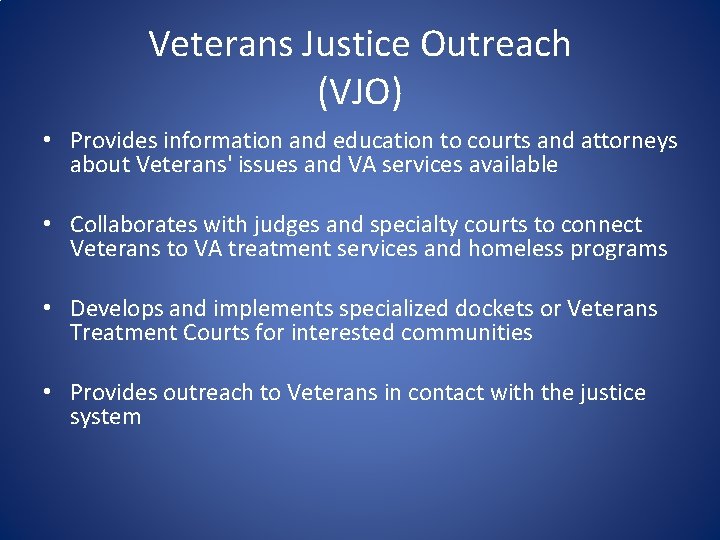 Veterans Justice Outreach
(VJO)

• Provides information and education to courts and attorneys about Veterans' issues and VA services available

• Collaborates with judges and specialty courts to connect Veterans to VA treatment services and homeless programs

• Develops and implements specialized dockets or Veterans Treatment Courts for interested communities

• Provides outreach to Veterans in contact with the justice system